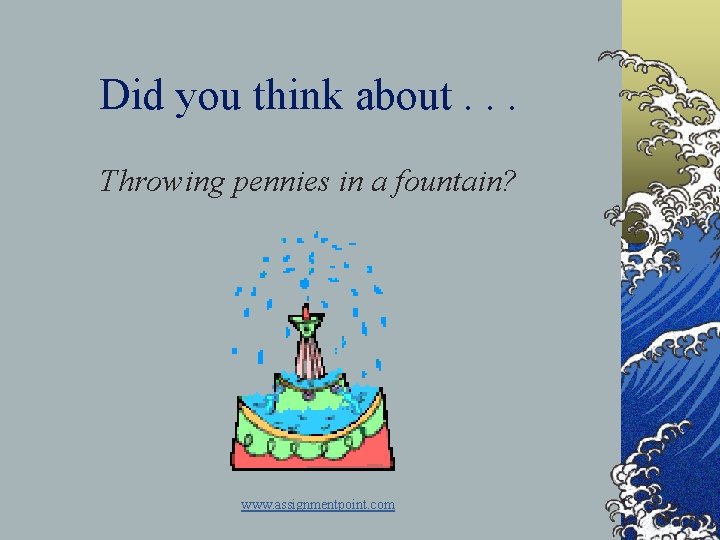 Did you think about . . .

Throwing pennies in a fountain?

www.assignmentpoint.com